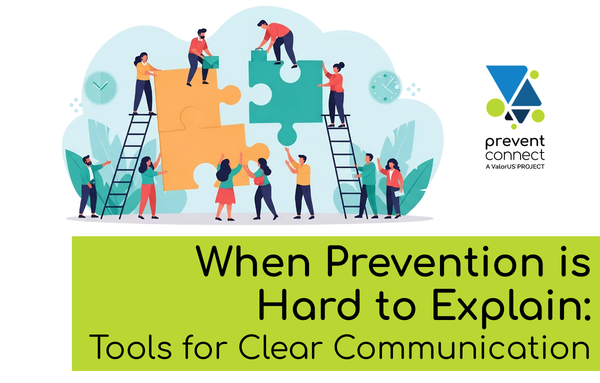 prevent
connect
A ValorUS PROJECT

When Prevention is Hard to Explain:
Tools for Clear Communication